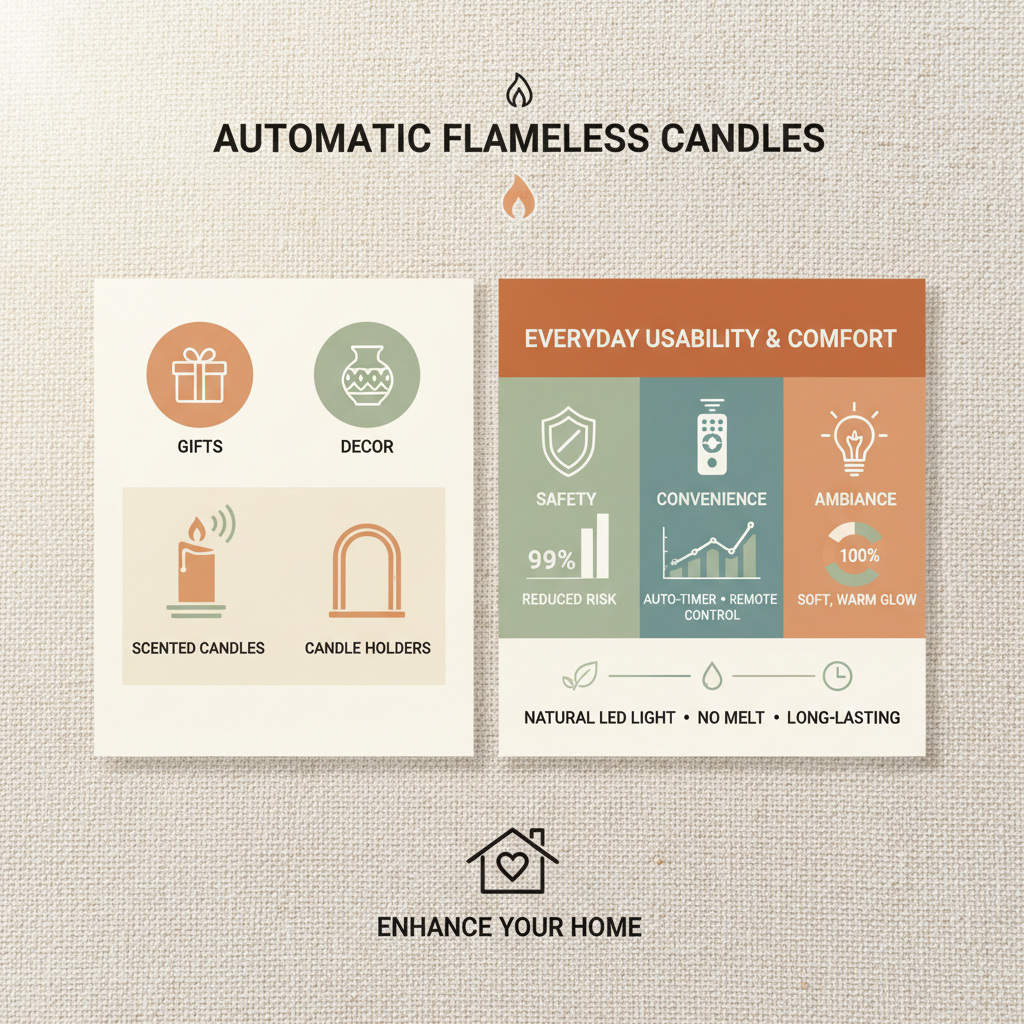 AUTOMATIC FLAMELESS CANDLES

GIFTS

DECOR

SCENTED CANDLES

CANDLE HOLDERS

EVERYDAY USABILITY & COMFORT

SAFETY

99%

REDUCED RISK

CONVENIENCE

AUTO-TIMER • REMOTE CONTROL

AMBIANCE

100%

SOFT, WARM GLOW

NATURAL LED LIGHT • NO MELT • LONG-LASTING

ENHANCE YOUR HOME